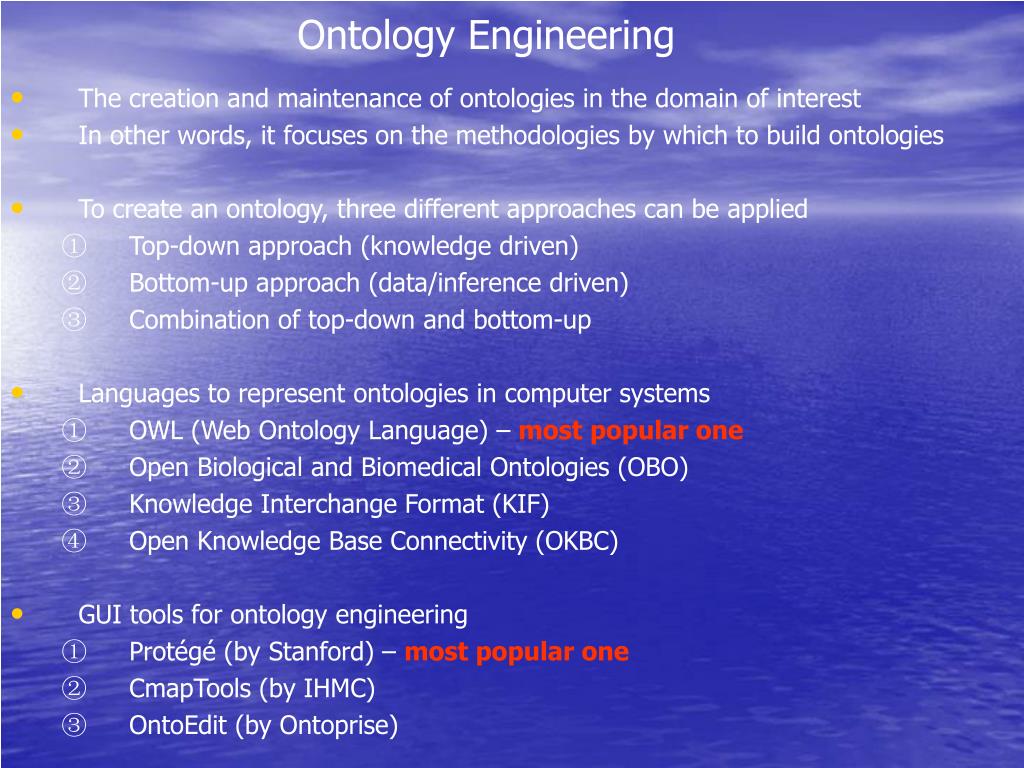 Ontology Engineering

• The creation and maintenance of ontologies in the domain of interest
• In other words, it focuses on the methodologies by which to build ontologies

• To create an ontology, three different approaches can be applied
① Top-down approach (knowledge driven)
② Bottom-up approach (data/inference driven)
③ Combination of top-down and bottom-up

• Languages to represent ontologies in computer systems
① OWL (Web Ontology Language) – most popular one
② Open Biological and Biomedical Ontologies (OBO)
③ Knowledge Interchange Format (KIF)
④ Open Knowledge Base Connectivity (OKBC)

• GUI tools for ontology engineering
① Protégé (by Stanford) – most popular one
② CmapTools (by IHMC)
③ OntoEdit (by Ontoprise)